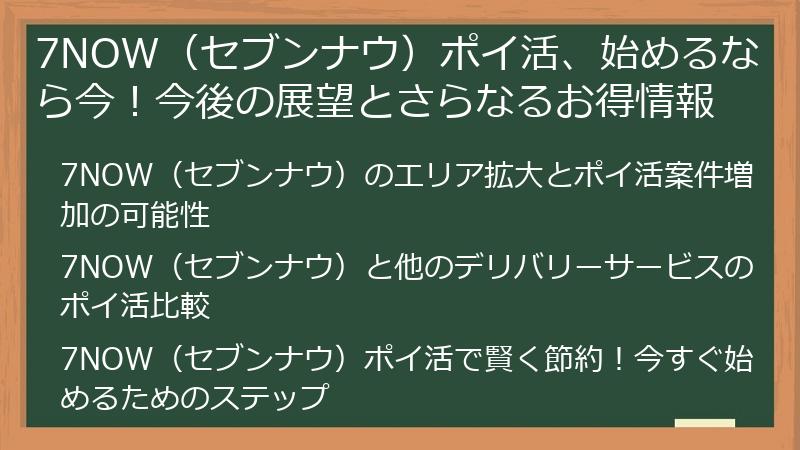 7NOW（セブンナウ）ポイ活、始めるなら今！今後の展望とさらなるお得情報

7NOW（セブンナウ）のエリア拡大とポイ活案件増加の可能性

7NOW（セブンナウ）と他のデリバリーサービスのポイ活比較

7NOW（セブンナウ）ポイ活で賢く節約！今すぐ始めるためのステップ